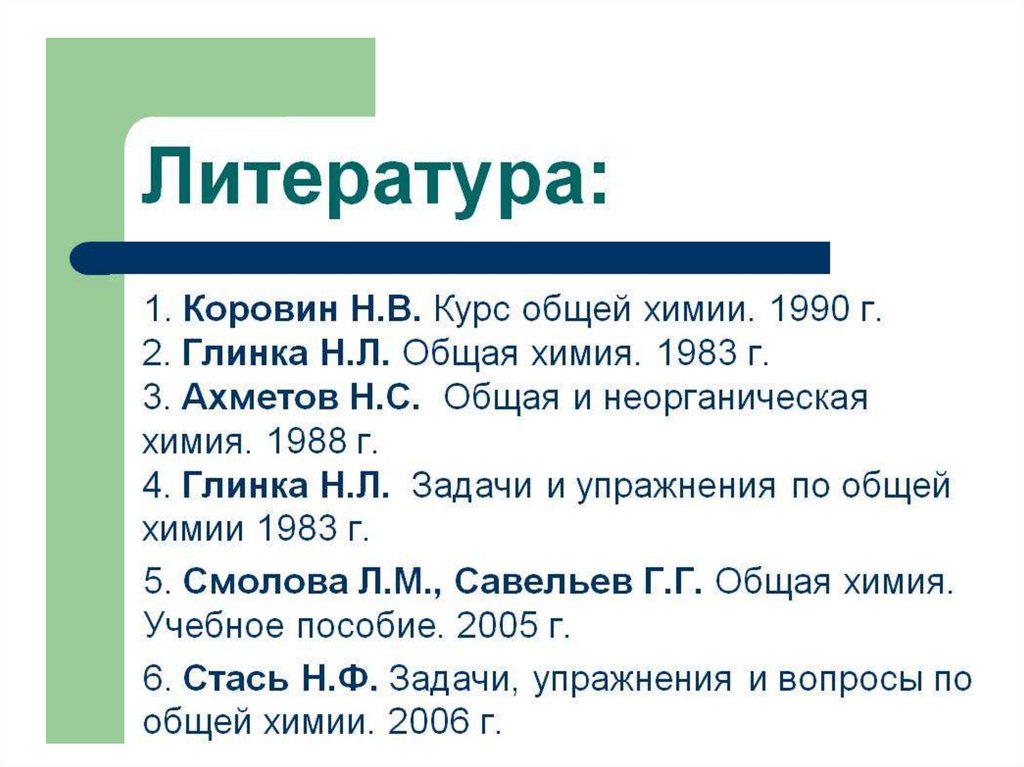 Литература:

1. Коровин Н.В. Курс общей химии. 1990 г.
2. Глинка Н.Л. Общая химия. 1983 г.
3. Ахметов Н.С. Общая и неорганическая химия. 1988 г.
4. Глинка Н.Л. Задачи и упражнения по общей химии 1983 г.

5. Смолова Л.М., Савельев Г.Г. Общая химия. Учебное пособие. 2005 г.

6. Стась Н.Ф. Задачи, упражнения и вопросы по общей химии. 2006 г.